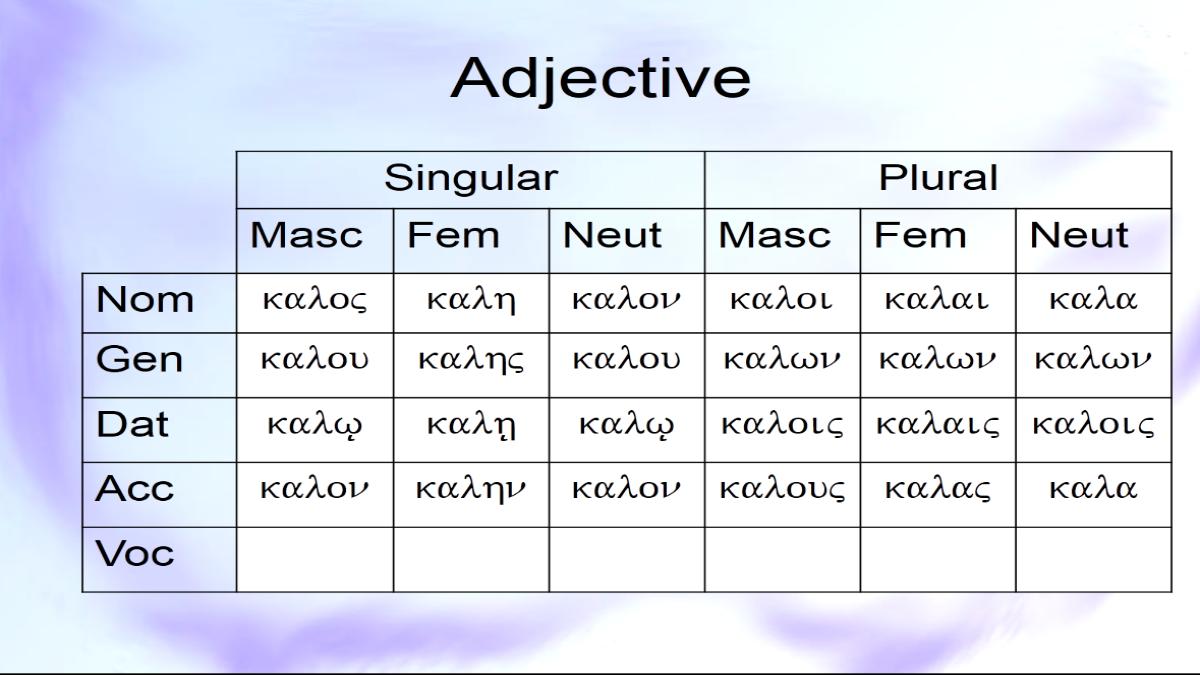 Adjective

| | Singular | | | Plural | | |
|---|---|---|---|---|---|---|
| | Masc | Fem | Neut | Masc | Fem | Neut |
| Nom | καλος | καλη | καλον | καλοι | καλαι | καλα |
| Gen | καλου | καλης | καλου | καλων | καλων | καλων |
| Dat | καλῳ | καλῃ | καλῳ | καλοις | καλαις | καλοις |
| Acc | καλον | καλην | καλον | καλους | καλας | καλα |
| Voc | | | | | | |